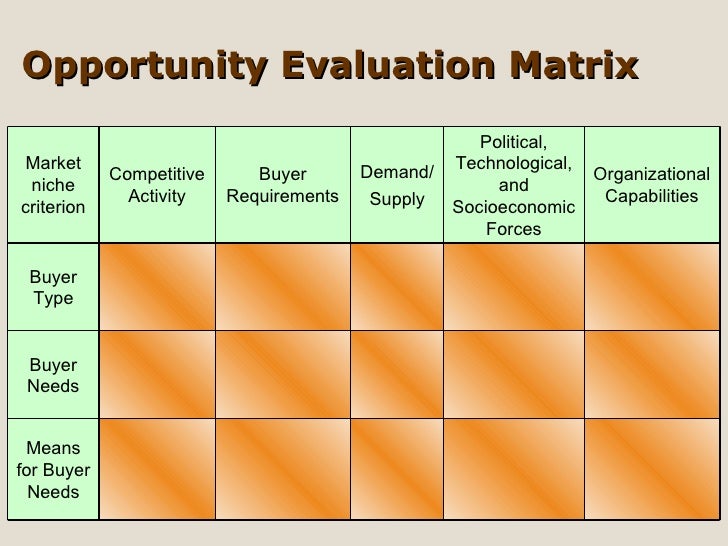 Opportunity Evaluation Matrix

| Market niche criterion | Competitive Activity | Buyer Requirements | Demand/ Supply | Political, Technological, and Socioeconomic Forces | Organizational Capabilities |
|---|---|---|---|---|---|
| Buyer Type | | | | | |
| Buyer Needs | | | | | |
| Means for Buyer Needs | | | | | |